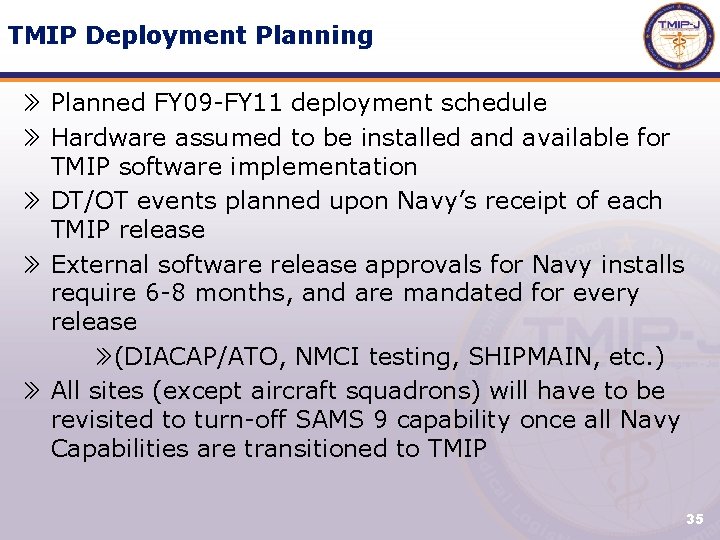 TMIP Deployment Planning

TMIP-J

» Planned FY09-FY11 deployment schedule

» Hardware assumed to be installed and available for TMIP software implementation

» DT/OT events planned upon Navy's receipt of each TMIP release

» External software release approvals for Navy installs require 6-8 months, and are mandated for every release

»(DIACAP/ATO, NMCI testing, SHIPMAIN, etc.)

» All sites (except aircraft squadrons) will have to be revisited to turn-off SAMS 9 capability once all Navy Capabilities are transitioned to TMIP

35